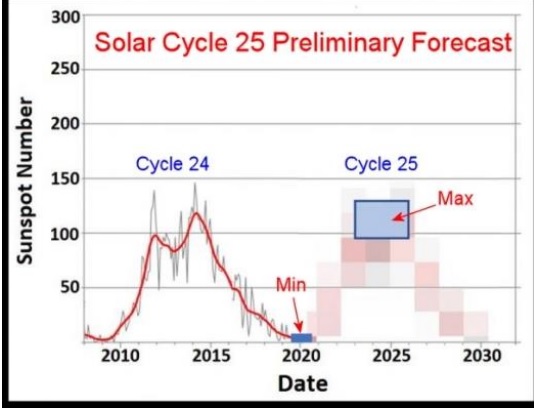 Solar Cycle 25 Preliminary Forecast

Sunspot Number

300
250
200
150
100
50

Cycle 24

Cycle 25

Max

Min

2010
2015
2020
2025
2030

Date